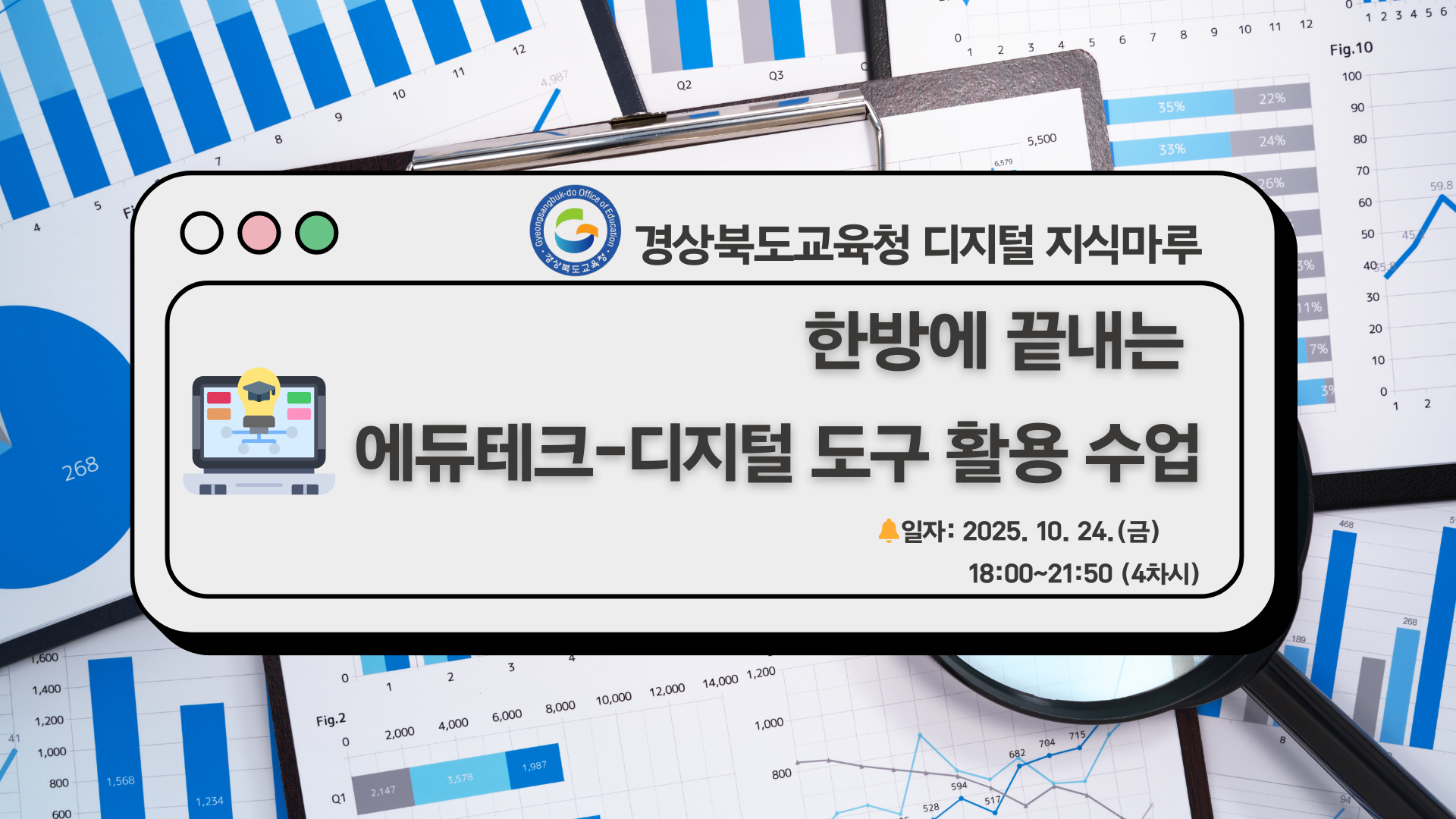 Gyeongsangbuk-do Office of Education
경상북도교육청
경상북도교육청 디지털 지식마루

한방에 끝내는

에듀테크-디지털 도구 활용 수업

일자: 2025. 10. 24.(금)
18:00~21:50 (4차시)